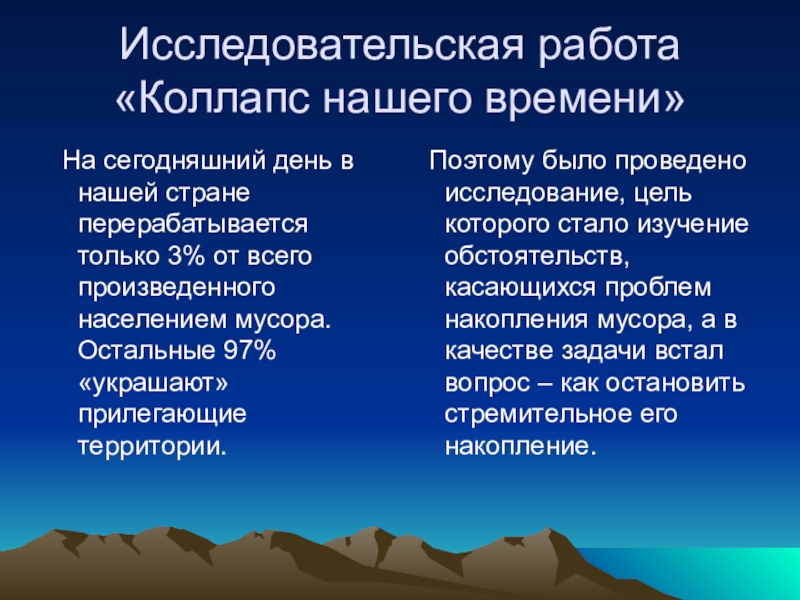 Исследовательская работа «Коллапс нашего времени»

На сегодняшний день в нашей стране перерабатывается только 3% от всего произведенного населением мусора. Остальные 97% «украшают» прилегающие территории.

Поэтому было проведено исследование, цель которого стало изучение обстоятельств, касающихся проблем накопления мусора, а в качестве задачи встал вопрос – как остановить стремительное его накопление.